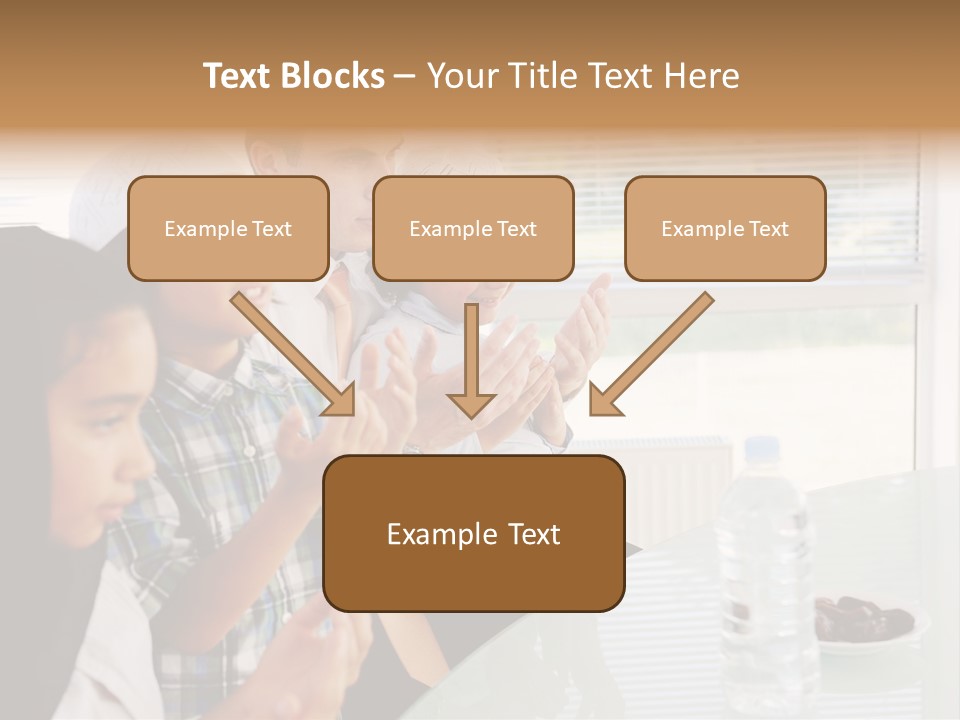 Text Blocks – Your Title Text Here

Example Text

Example Text

Example Text

Example Text